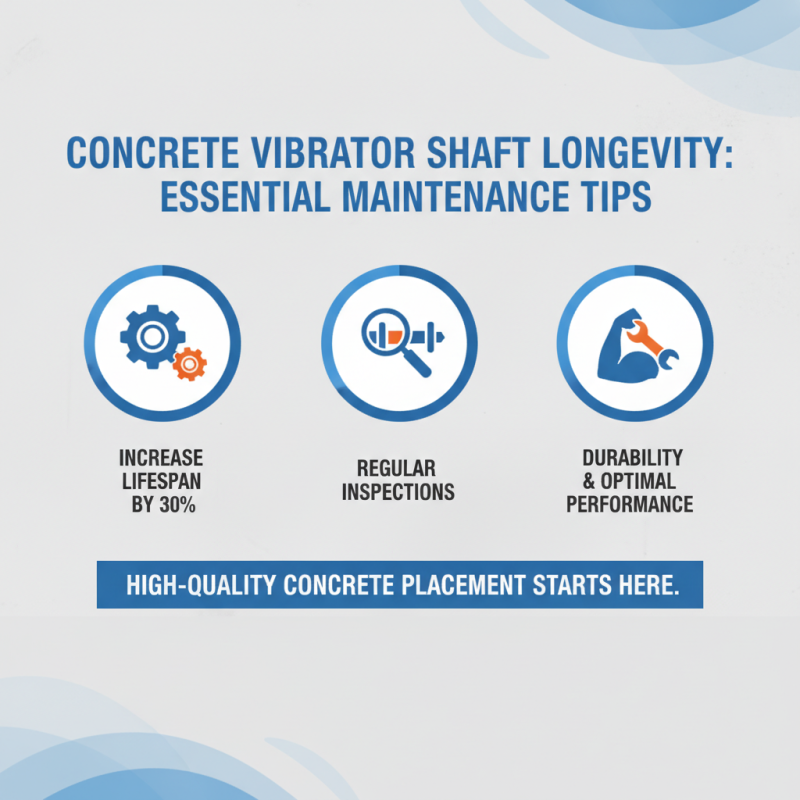 CONCRETE VIBRATOR SHAFT LONGEVITY: ESSENTIAL MAINTENANCE TIPS

INCREASE LIFESPAN BY 30%

REGULAR INSPECTIONS

DURABILITY & OPTIMAL PERFORMANCE

HIGH-QUALITY CONCRETE PLACEMENT STARTS HERE.